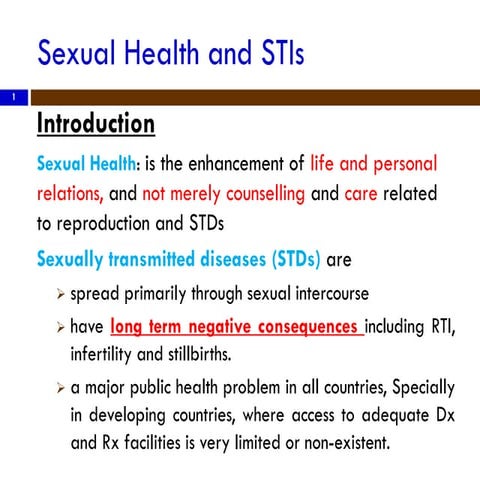 Sexual Health and STIs

1

Introduction

Sexual Health: is the enhancement of life and personal relations, and not merely counselling and care related to reproduction and STDs

Sexually transmitted diseases (STDs) are

➢ spread primarily through sexual intercourse

➢ have long term negative consequences including RTI, infertility and stillbirths.

➢ a major public health problem in all countries, Specially in developing countries, where access to adequate Dx and Rx facilities is very limited or non-existent.